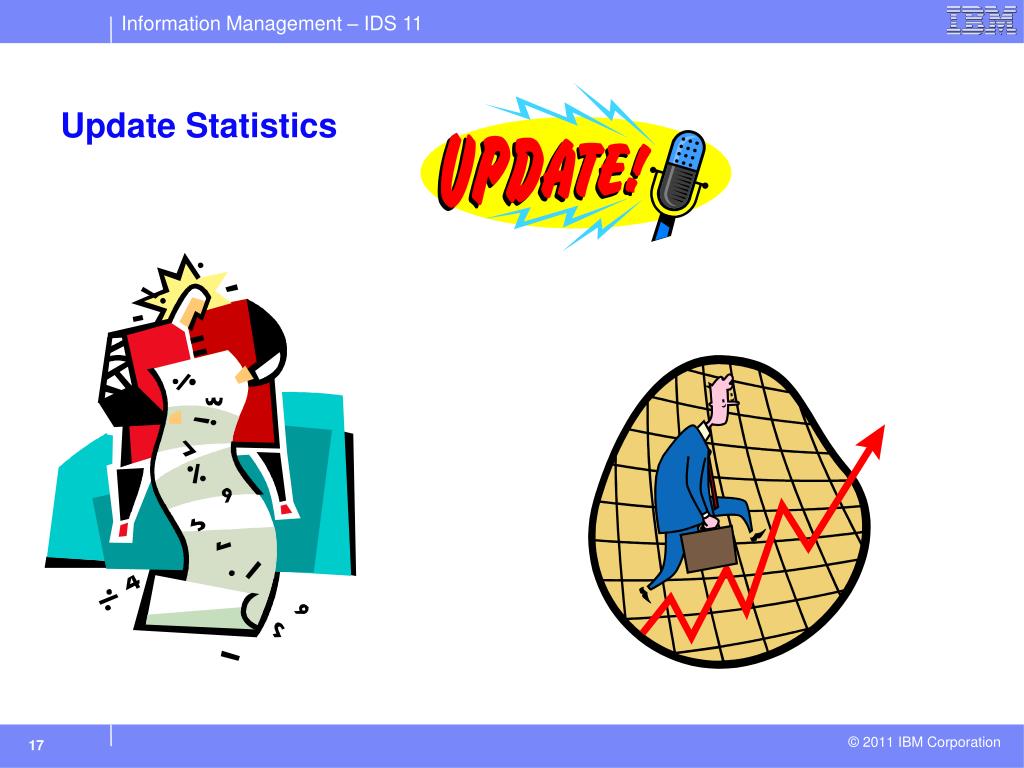 Information Management – IDS 11

IBM

Update Statistics

UPDATE!

17

© 2011 IBM Corporation